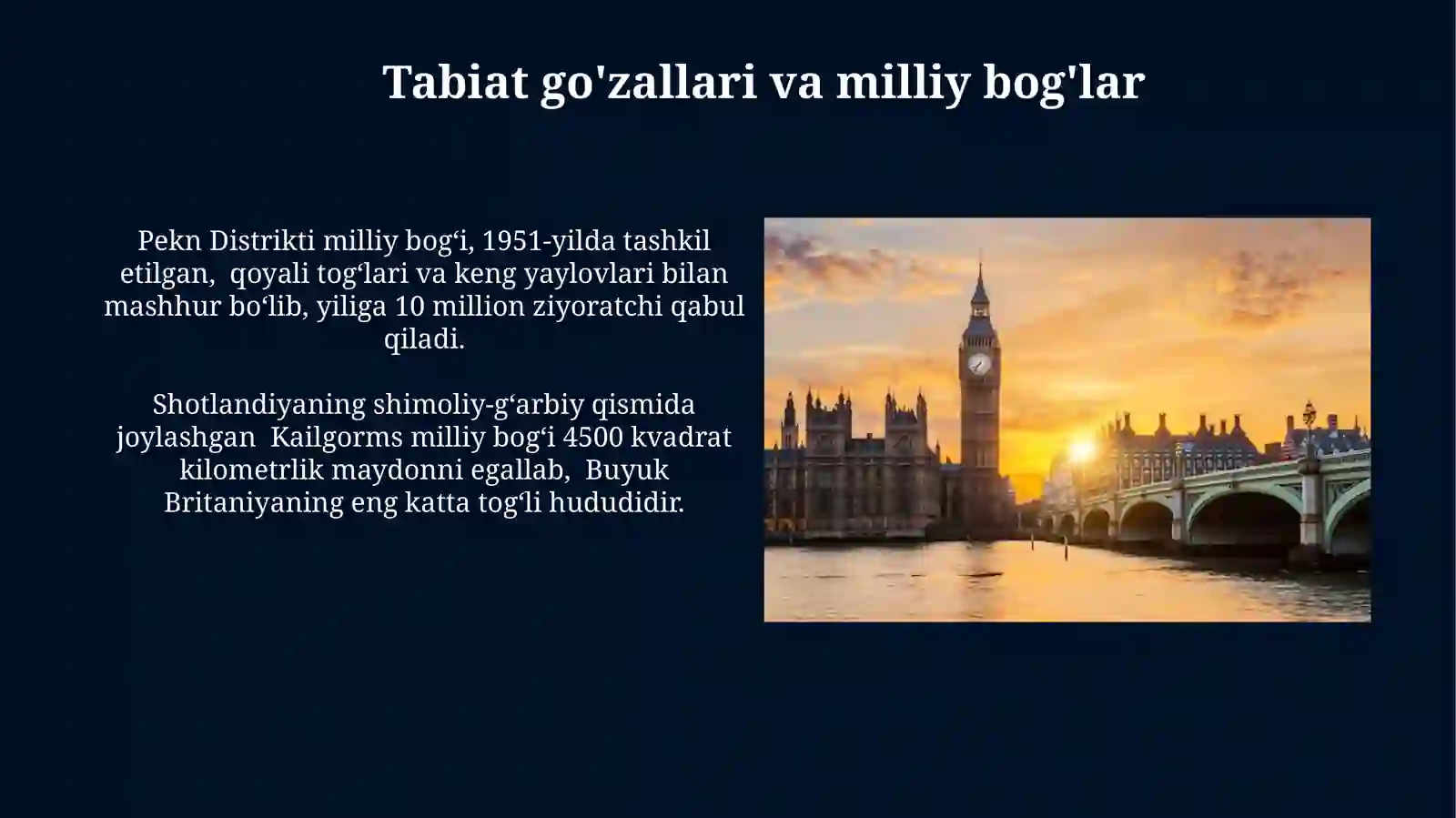 Tabiat go'zallari va milliy bog'lar

Pekn Distrikti milliy bog‘i, 1951-yilda tashkil etilgan, qoyali tog‘lari va keng yaylovlari bilan mashhur bo‘lib, yiliga 10 million ziyoratchi qabul qiladi.

Shotlandiyaning shimoliy-g‘arbiy qismida joylashgan Kailgorms milliy bog‘i 4500 kvadrat kilometrlik maydonni egallab, Buyuk Britaniyaning eng katta tog‘li hududidir.